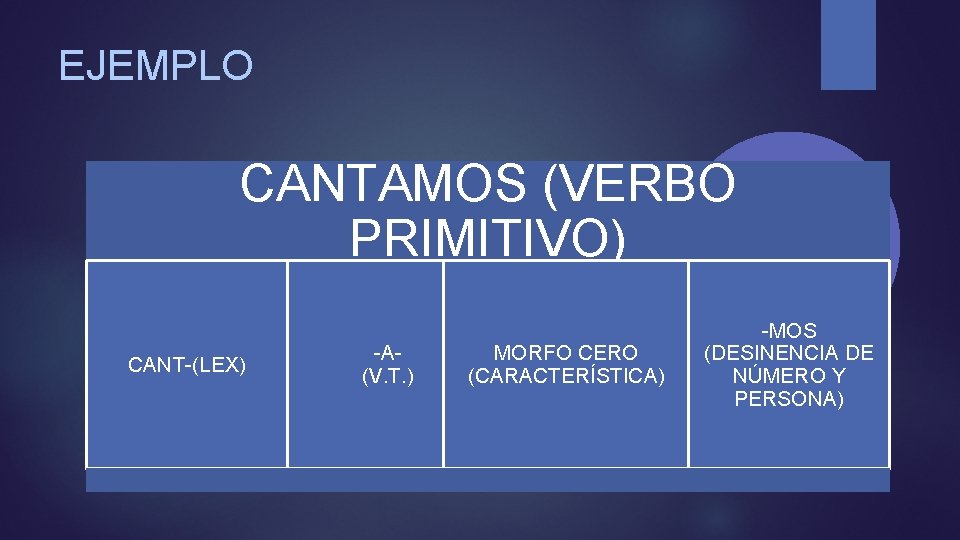 EJEMPLO

CANTAMOS (VERBO PRIMITIVO)

| CANT-(LEX) | -A- (V.T.) | MORFO CERO (CARACTERÍSTICA) | -MOS (DESINENCIA DE NÚMERO Y PERSONA) |
|---|---|---|---|